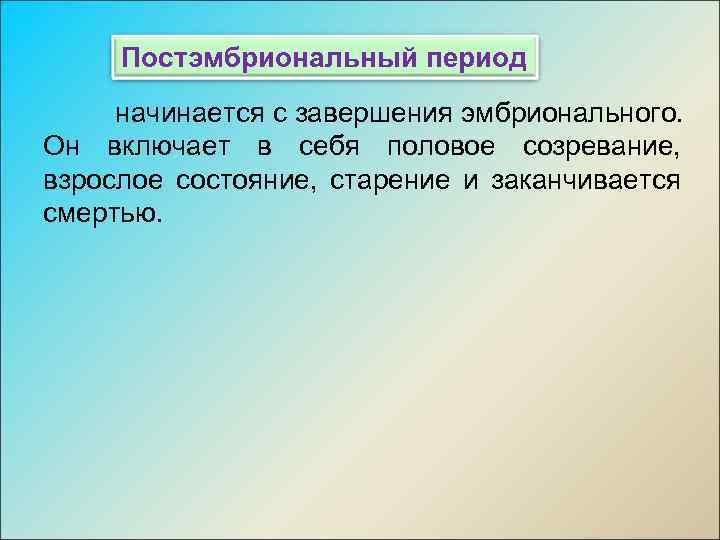 Постэмбриональный период

начинается с завершения эмбрионального. Он включает в себя половое созревание, взрослое состояние, старение и заканчивается смертью.